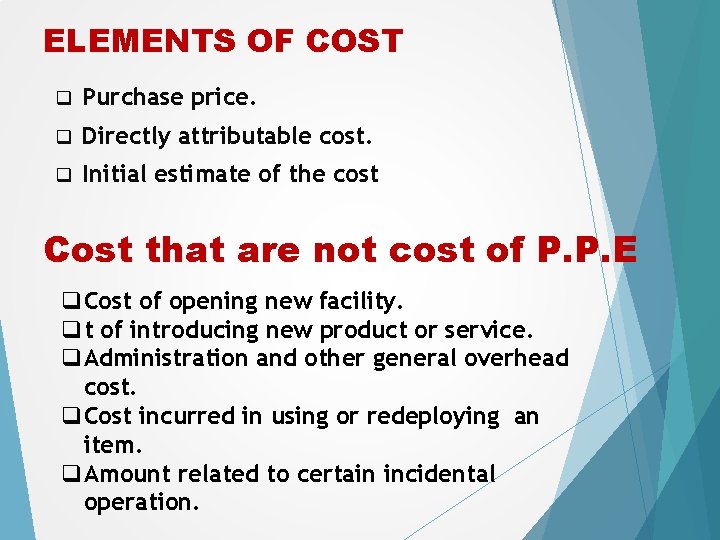 ELEMENTS OF COST

❑ Purchase price.

❑ Directly attributable cost.

❑ Initial estimate of the cost

Cost that are not cost of P.P.E

❑ Cost of opening new facility.

❑ t of introducing new product or service.

❑ Administration and other general overhead cost.

❑ Cost incurred in using or redeploying an item.

❑ Amount related to certain incidental operation.